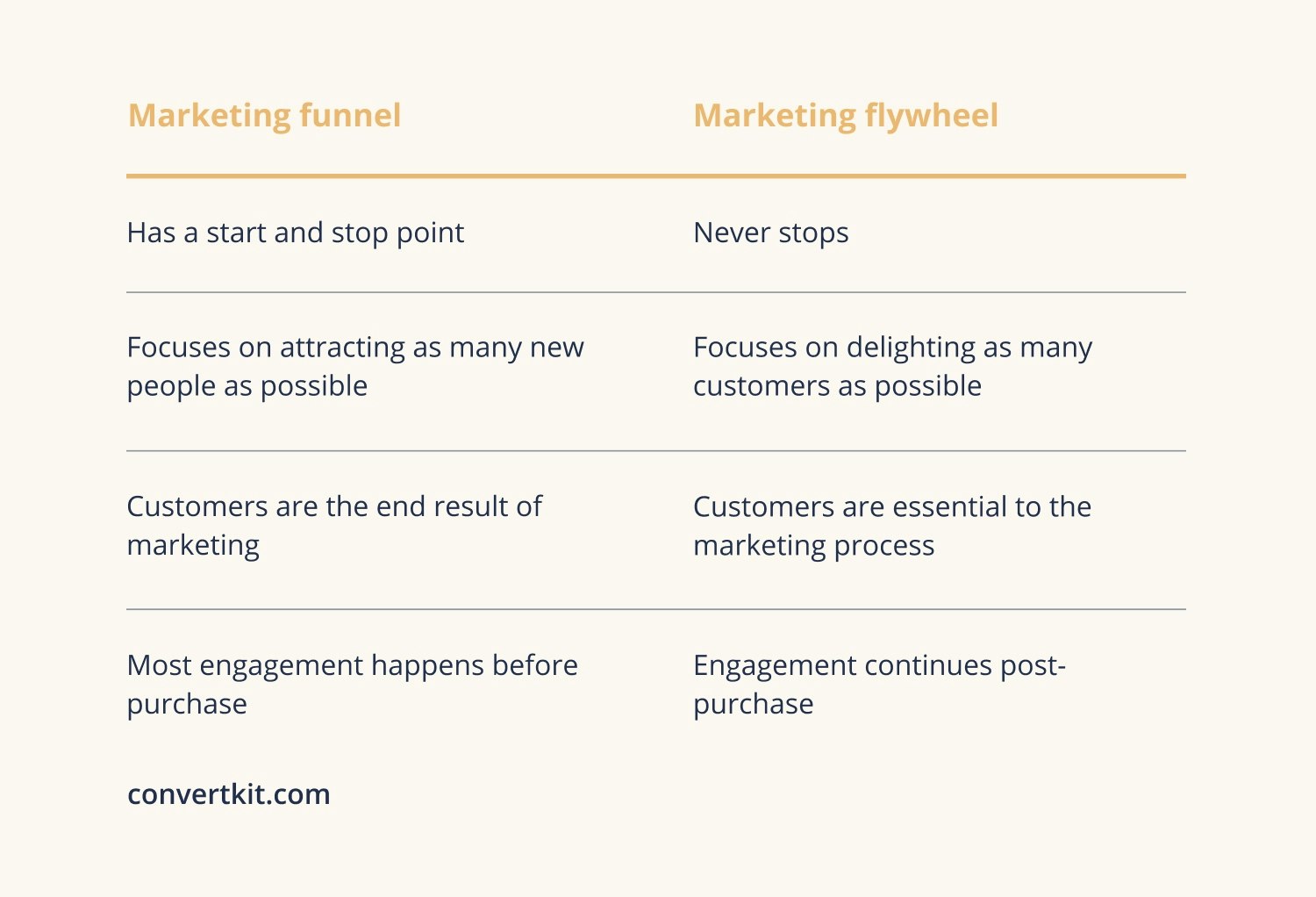 | Marketing funnel | Marketing flywheel |
|---|---|
| Has a start and stop point | Never stops |
| Focuses on attracting as many new people as possible | Focuses on delighting as many customers as possible |
| Customers are the end result of marketing | Customers are essential to the marketing process |
| Most engagement happens before purchase | Engagement continues post-purchase |

convertkit.com